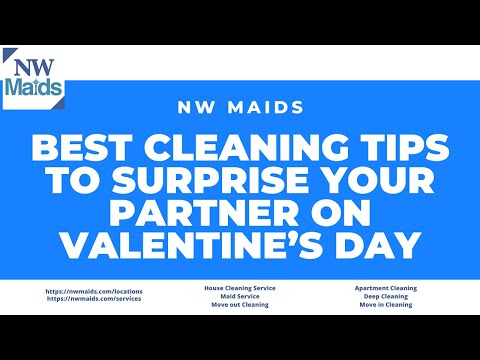 NW Maids

NW MAIDS

BEST CLEANING TIPS TO SURPRISE YOUR PARTNER ON VALENTINE'S DAY

https://nwmaids.com/locations
https://nwmaids.com/services

House Cleaning Service
Maid Service
Move out Cleaning

Apartment Cleaning
Deep Cleaning
Move in Cleaning